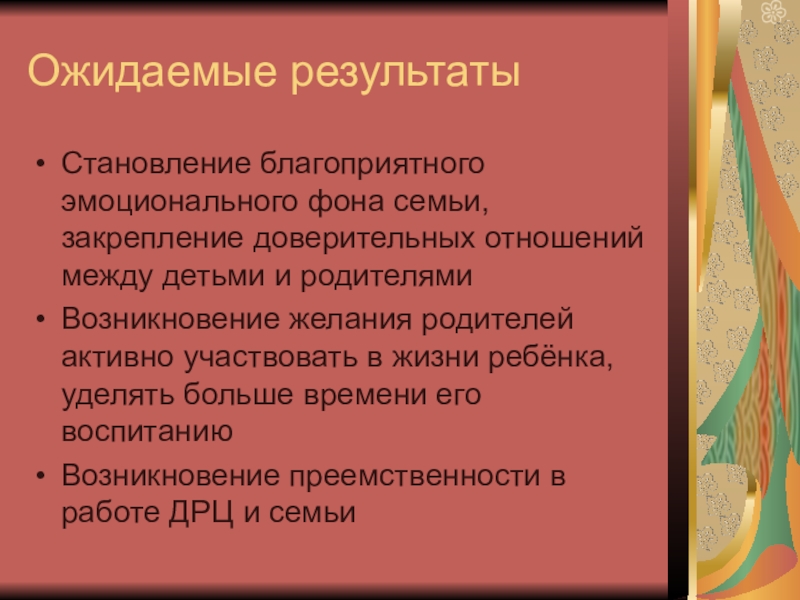 Ожидаемые результаты

• Становление благоприятного эмоционального фона семьи, закрепление доверительных отношений между детьми и родителями
• Возникновение желания родителей активно участвовать в жизни ребёнка, уделять больше времени его воспитанию
• Возникновение преемственности в работе ДРЦ и семьи